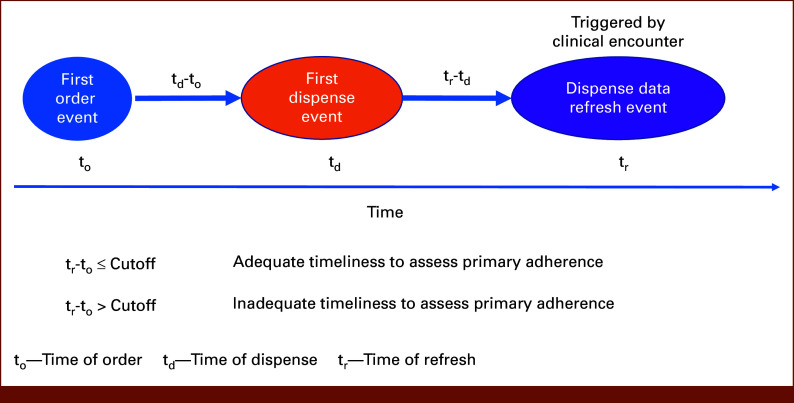 Triggered by clinical encounter

First order event

$t_d$-$t_o$

First dispense event

$t_r$-$t_d$

Dispense data refresh event

$t_o$

$t_d$

$t_r$

Time

$t_r$-$t_o$ ≤ Cutoff Adequate timeliness to assess primary adherence

$t_r$-$t_o$ > Cutoff Inadequate timeliness to assess primary adherence

$t_o$—Time of order $t_d$—Time of dispense $t_r$—Time of refresh